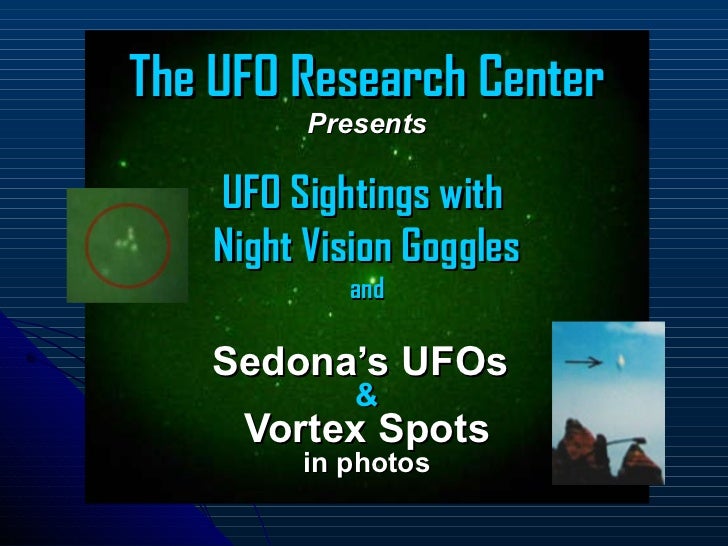 The UFO Research Center

Presents

UFO Sightings with Night Vision Goggles

and

Sedona's UFOs

&

Vortex Spots

in photos